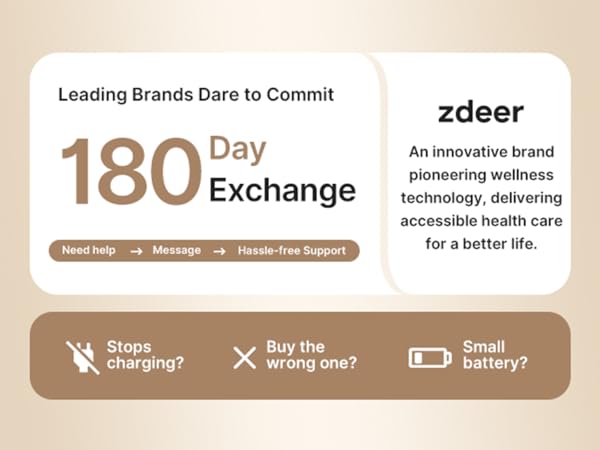 Leading Brands Dare to Commit

180 Day Exchange

Need help → Message → Hassle-free Support

zdeer

An innovative brand pioneering wellness technology, delivering accessible health care for a better life.

Stops charging?

Buy the wrong one?

Small battery?